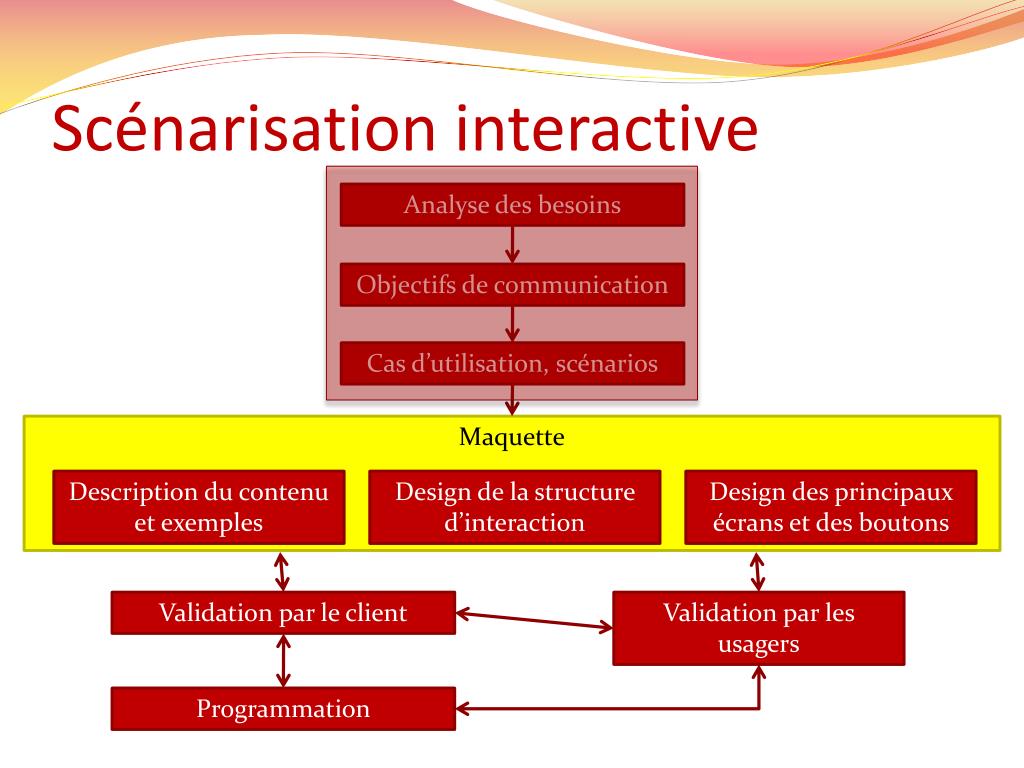 Scénarisation interactive

Analyse des besoins

Objectifs de communication

Cas d'utilisation, scénarios

Maquette

Description du contenu et exemples

Design de la structure d'interaction

Design des principaux écrans et des boutons

Validation par le client

Validation par les usagers

Programmation